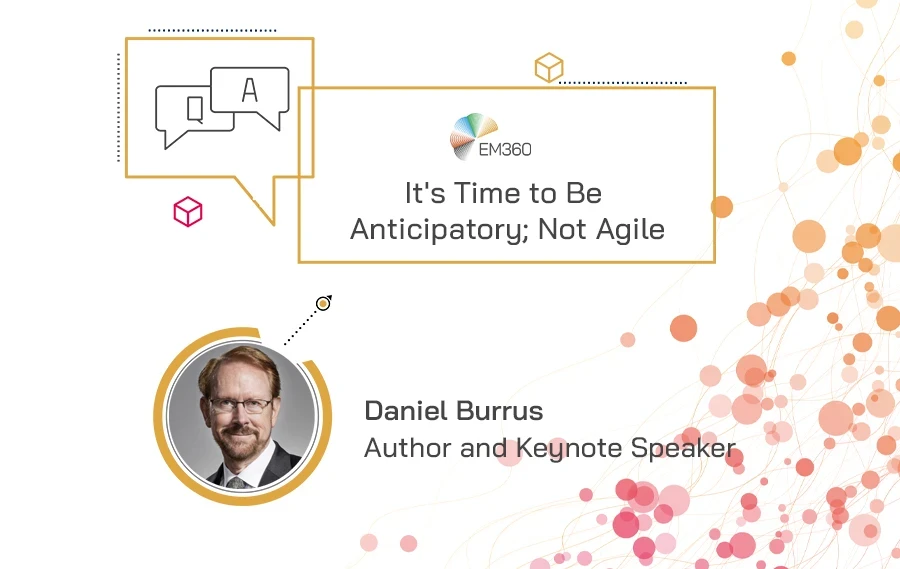 Q A

EM360

It's Time to Be Anticipatory; Not Agile

Daniel Burrus
Author and Keynote Speaker